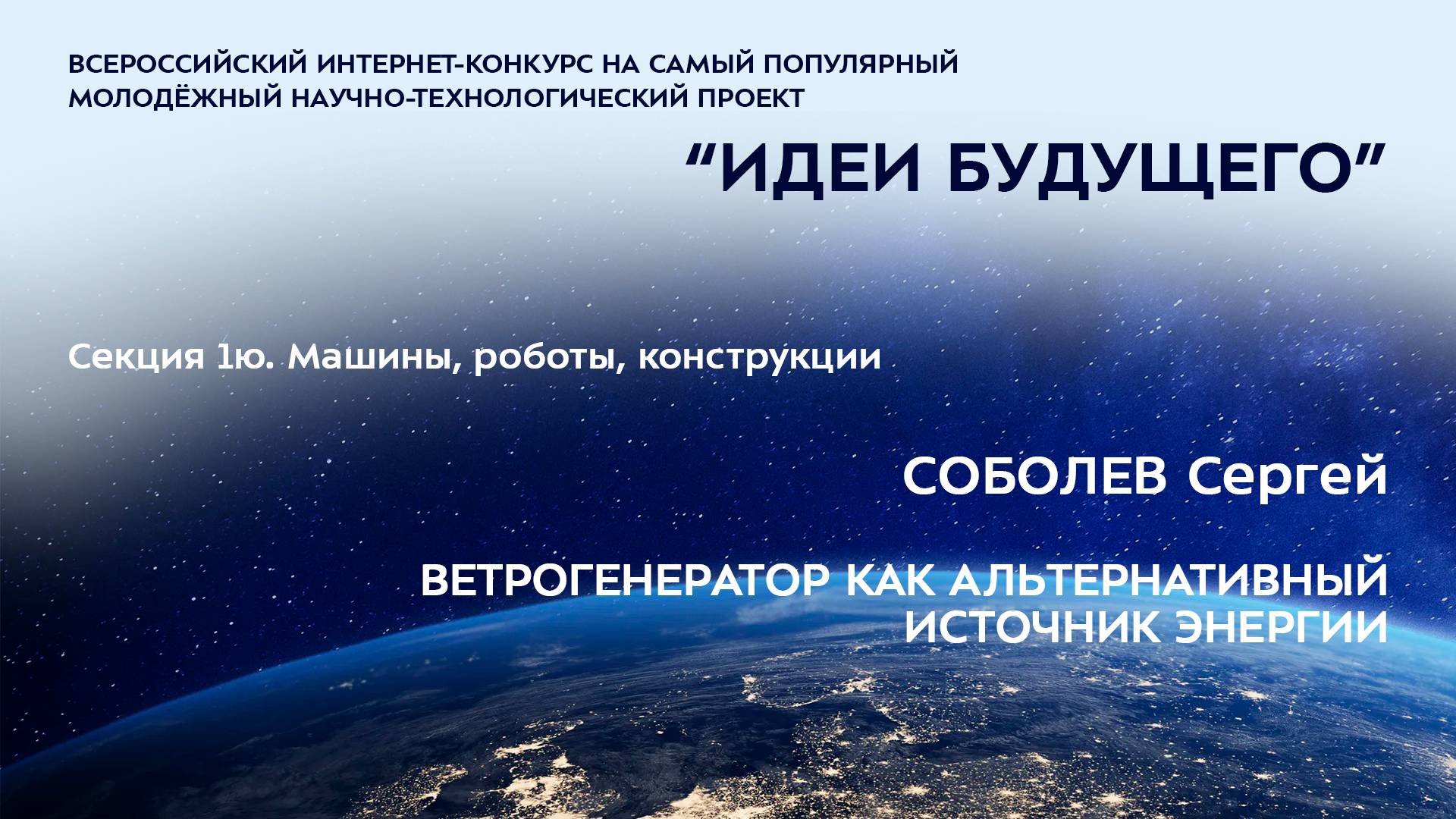 ВСЕРОССИЙСКИЙ ИНТЕРНЕТ-КОНКУРС НА САМЫЙ ПОПУЛЯРНЫЙ МОЛОДЁЖНЫЙ НАУЧНО-ТЕХНОЛОГИЧЕСКИЙ ПРОЕКТ

“ИДЕИ БУДУЩЕГО”

Секция 1ю. Машины, роботы, конструкции

СОБОЛЕВ Сергей

ВЕТРОГЕНЕРАТОР КАК АЛЬТЕРНАТИВНЫЙ ИСТОЧНИК ЭНЕРГИИ